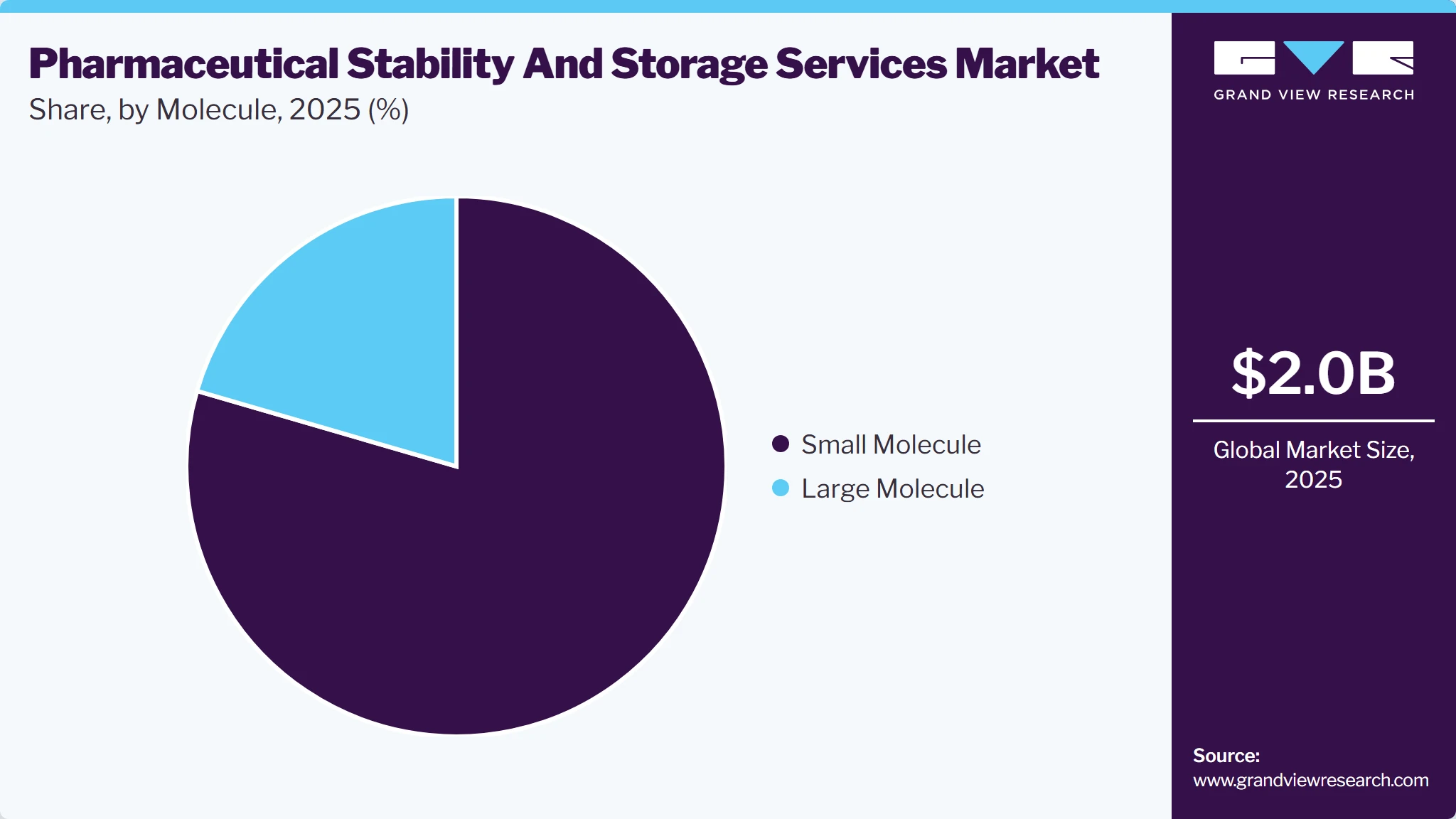 Pharmaceutical Stability And Storage Services Market
Share, by Molecule, 2025 (%)

Small Molecule
Large Molecule

GRAND VIEW RESEARCH

$2.0B

Global Market Size, 2025

Source:
www.grandviewresearch.com